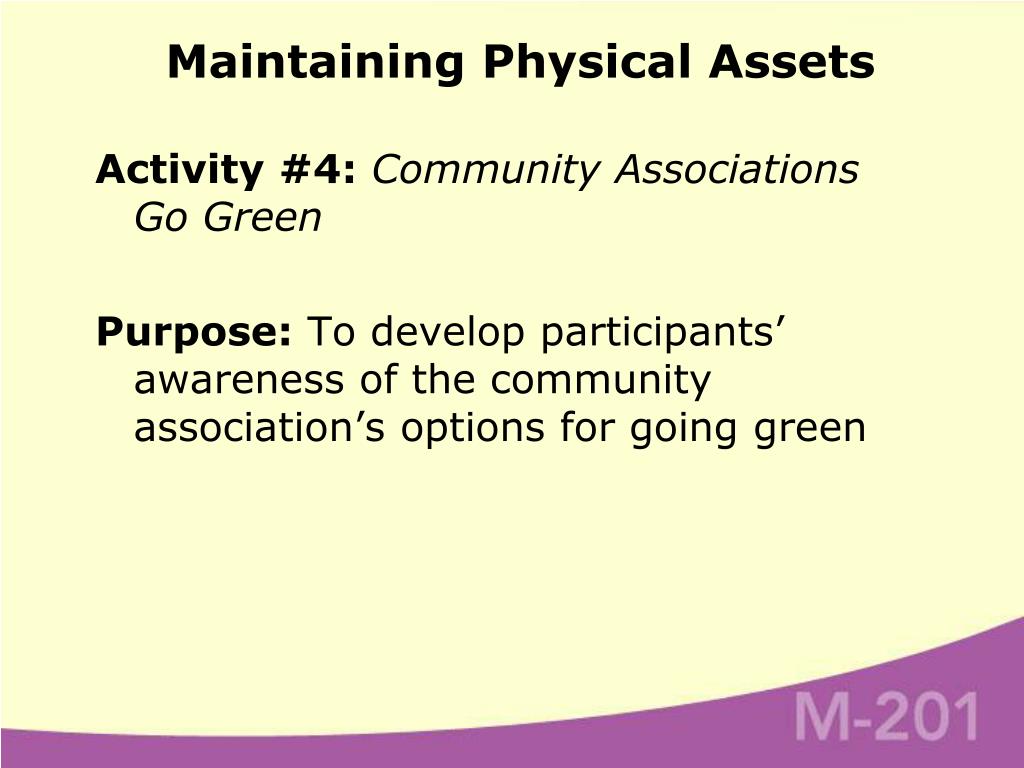 Maintaining Physical Assets

Activity #4: Community Associations Go Green

Purpose: To develop participants’ awareness of the community association’s options for going green

M-201